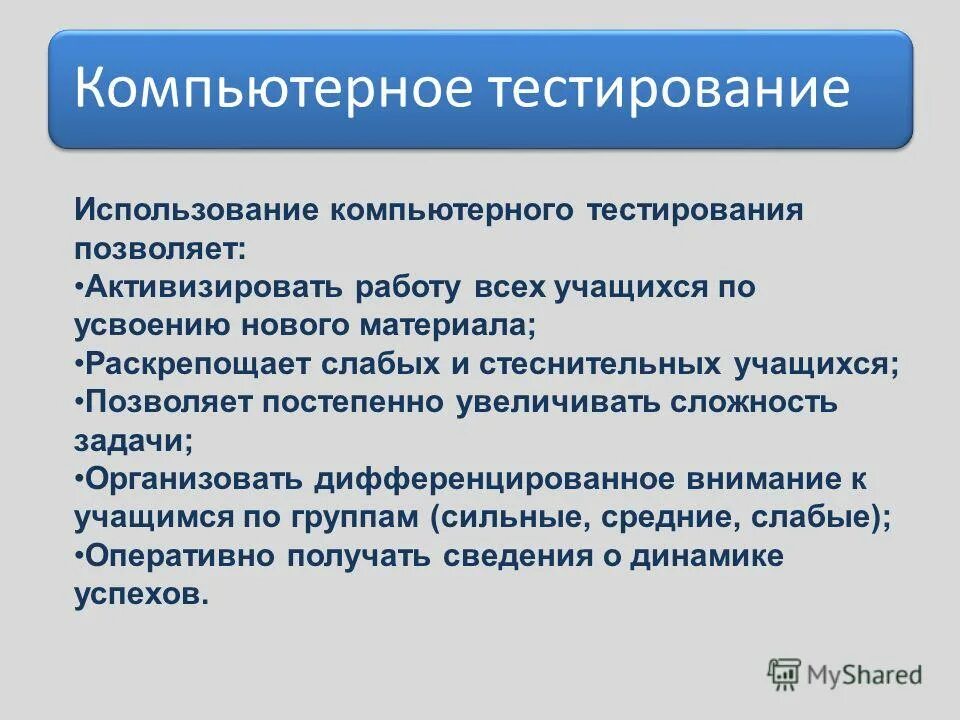 Компьютерное тестирование

Использование компьютерного тестирования позволяет:
•Активизировать работу всех учащихся по усвоению нового материала;
•Раскрепощает слабых и стеснительных учащихся;
•Позволяет постепенно увеличивать сложность задачи;
•Организовать дифференцированное внимание к учащимся по группам (сильные, средние, слабые);
•Оперативно получать сведения о динамике успехов.

MyShared